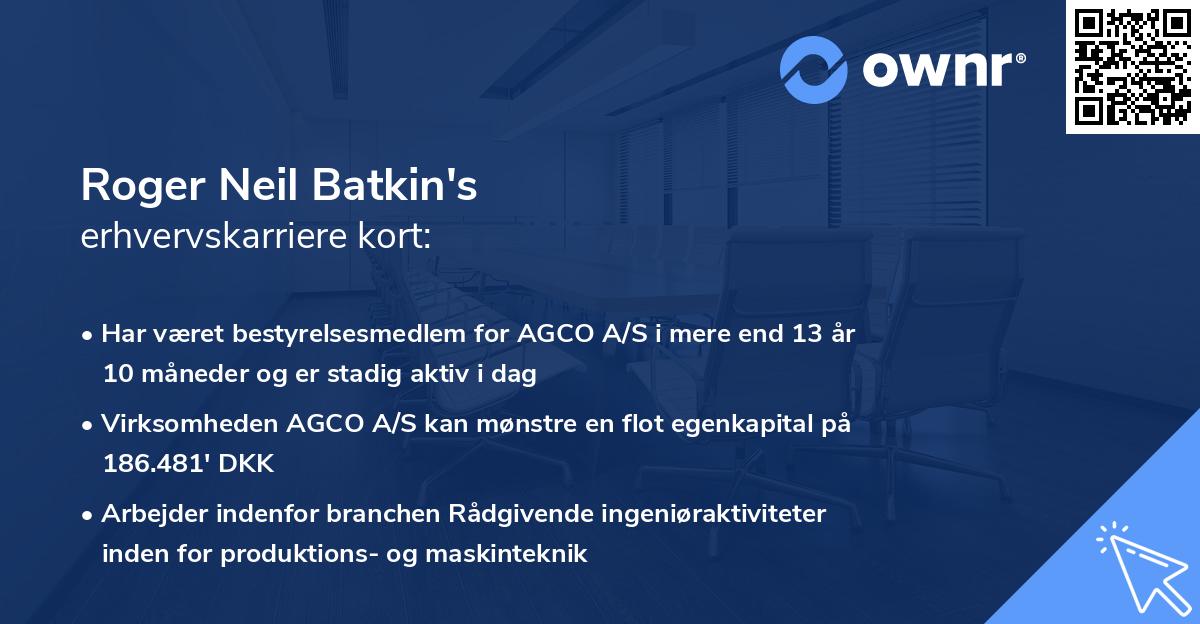 ownr®

Roger Neil Batkin's
erhvervskarriere kort:

• Har været bestyrelsesmedlem for AGCO A/S i mere end 13 år 10 måneder og er stadig aktiv i dag

• Virksomheden AGCO A/S kan mønstre en flot egenkapital på 186.481' DKK

• Arbejder indenfor branchen Rådgivende ingeniøraktiviteter inden for produktions- og maskinteknik